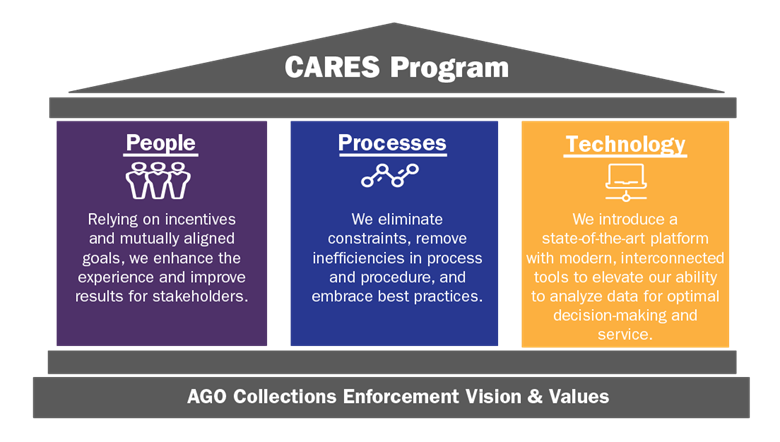 CARES Program

People

Relying on incentives and mutually aligned goals, we enhance the experience and improve results for stakeholders.

Processes

We eliminate constraints, remove inefficiencies in process and procedure, and embrace best practices.

Technology

We introduce a state-of-the-art platform with modern, interconnected tools to elevate our ability to analyze data for optimal decision-making and service.

AGO Collections Enforcement Vision & Values